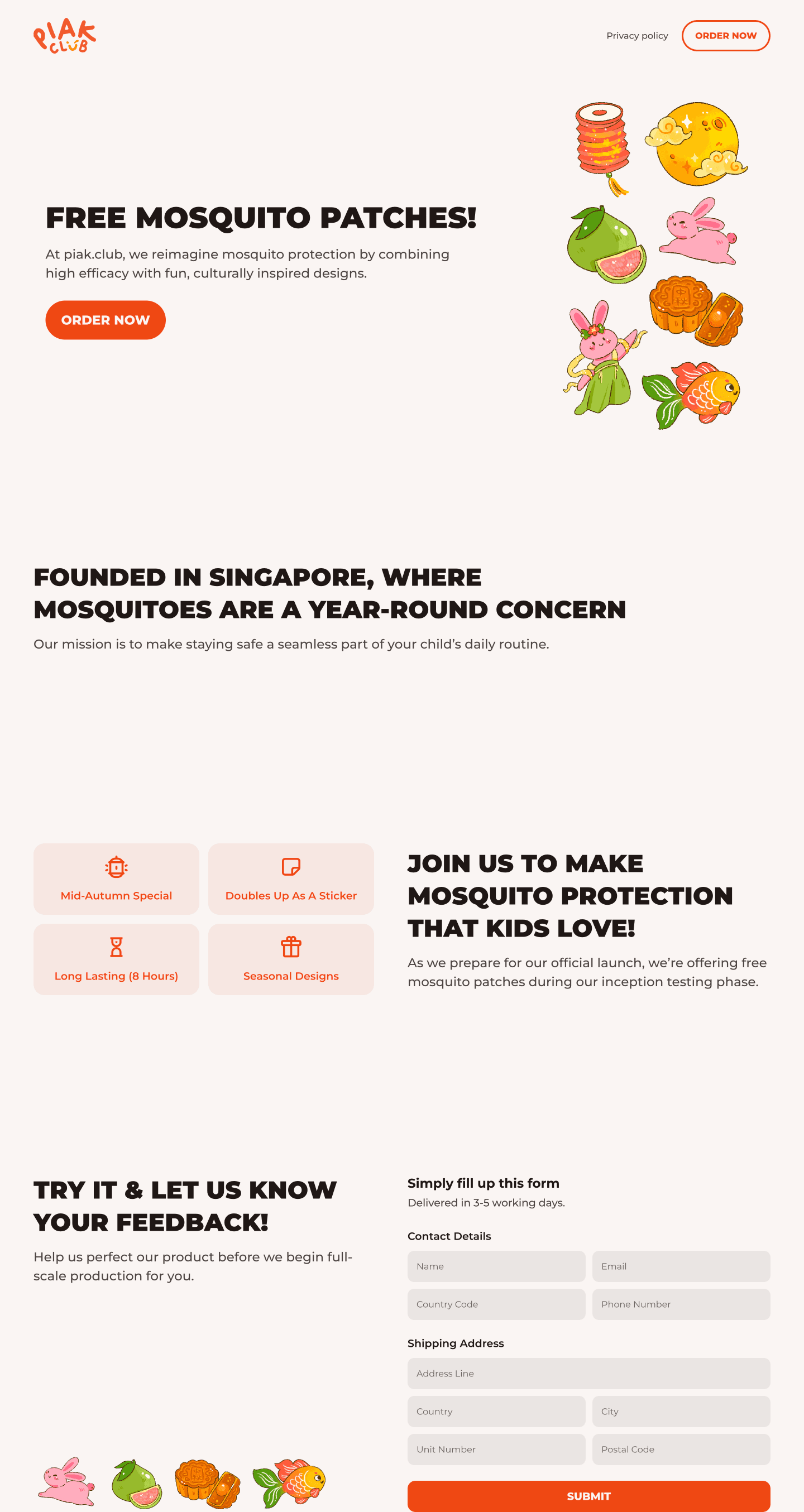 PIAK CLUB

Privacy policy ORDER NOW

FREE MOSQUITO PATCHES!

At piak.club, we reimagine mosquito protection by combining high efficacy with fun, culturally inspired designs.

ORDER NOW

FOUNDED IN SINGAPORE, WHERE MOSQUITOES ARE A YEAR-ROUND CONCERN

Our mission is to make staying safe a seamless part of your child's daily routine.

Mid-Autumn Special

Doubles Up As A Sticker

Long Lasting (8 Hours)

Seasonal Designs

JOIN US TO MAKE MOSQUITO PROTECTION THAT KIDS LOVE!

As we prepare for our official launch, we're offering free mosquito patches during our inception testing phase.

TRY IT & LET US KNOW YOUR FEEDBACK!

Help us perfect our product before we begin full-scale production for you.

Simply fill up this form

Delivered in 3-5 working days.

Contact Details

Name

Email

Country Code

Phone Number

Shipping Address

Address Line

Country

City

Unit Number

Postal Code

SUBMIT